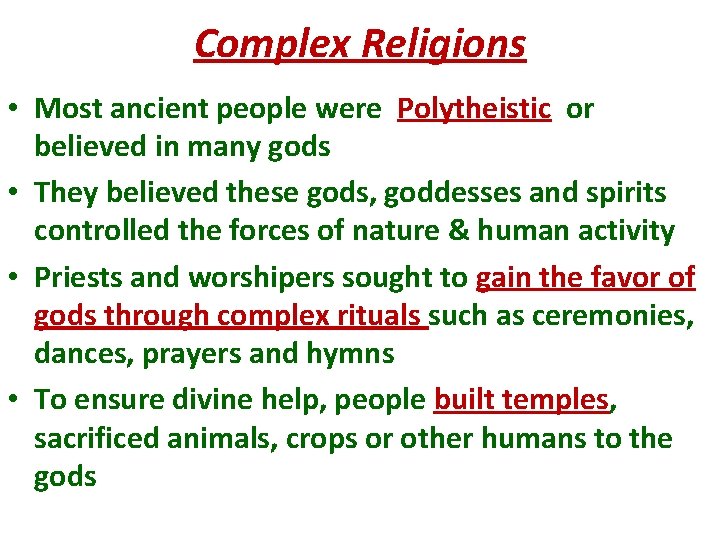 Complex Religions

• Most ancient people were Polytheistic or believed in many gods

• They believed these gods, goddesses and spirits controlled the forces of nature & human activity

• Priests and worshipers sought to gain the favor of gods through complex rituals such as ceremonies, dances, prayers and hymns

• To ensure divine help, people built temples, sacrificed animals, crops or other humans to the gods